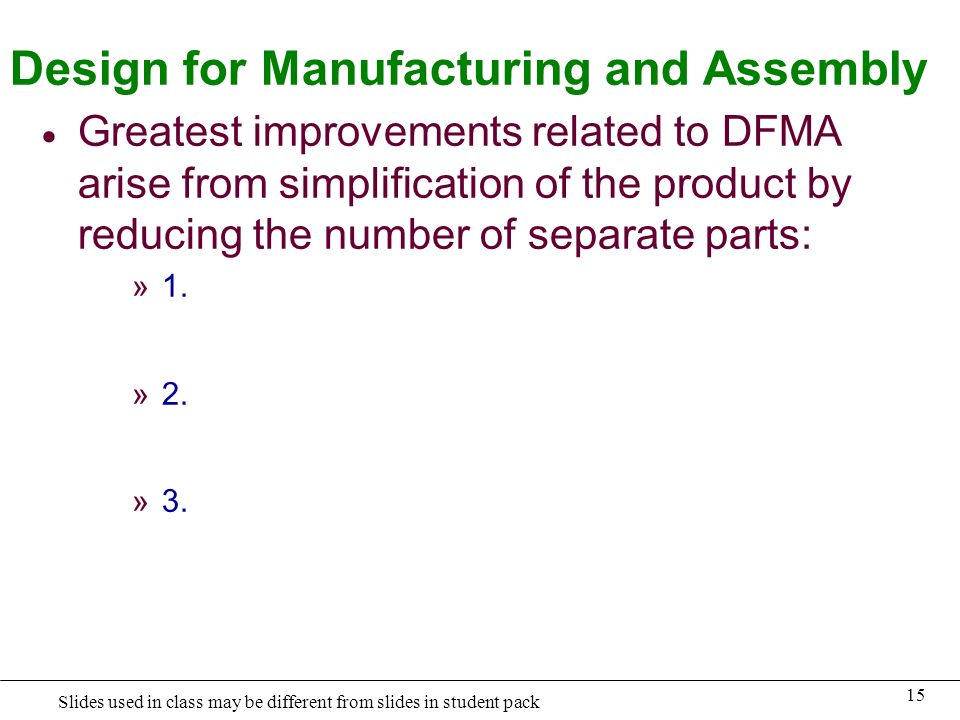 Design for Manufacturing and Assembly

• Greatest improvements related to DFMA arise from simplification of the product by reducing the number of separate parts:

» 1.

» 2.

» 3.

Slides used in class may be different from slides in student pack

15